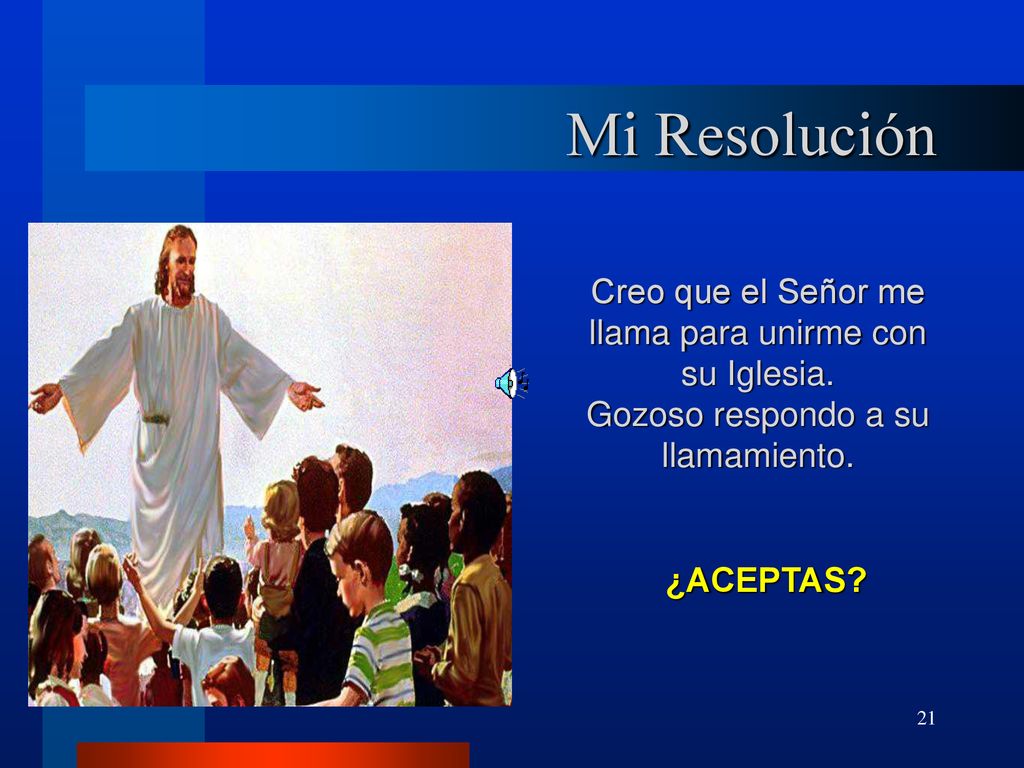 Mi Resolución

Creo que el Señor me llama para unirme con su Iglesia.
Gozoso respondo a su llamamiento.

¿ACEPTAS?

21